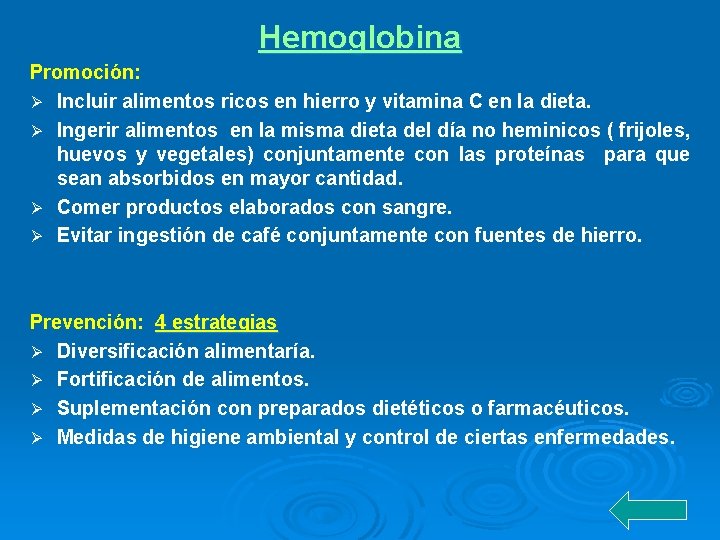 Hemoglobina

Promoción:

➢ Incluir alimentos ricos en hierro y vitamina C en la dieta.
➢ Ingerir alimentos en la misma dieta del día no heminicos ( frijoles, huevos y vegetales) conjuntamente con las proteínas para que sean absorbidos en mayor cantidad.
➢ Comer productos elaborados con sangre.
➢ Evitar ingestión de café conjuntamente con fuentes de hierro.

Prevención: 4 estrategias

➢ Diversificación alimentaría.
➢ Fortificación de alimentos.
➢ Suplementación con preparados dietéticos o farmacéuticos.
➢ Medidas de higiene ambiental y control de ciertas enfermedades.